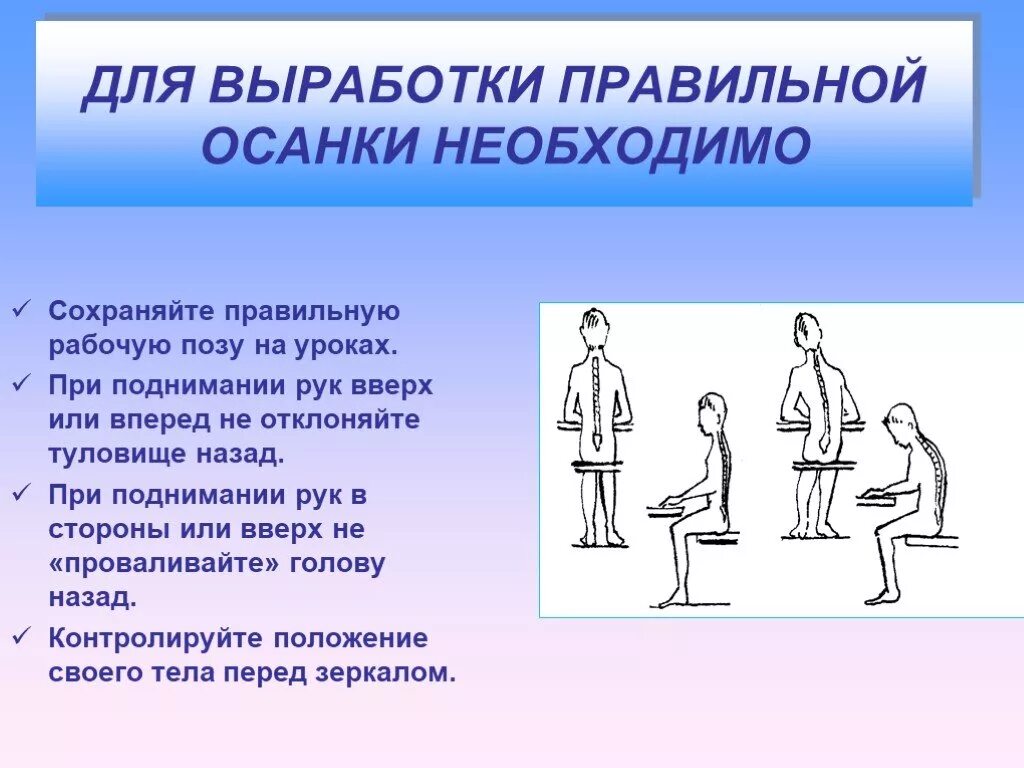 ДЛЯ ВЫРАБОТКИ ПРАВИЛЬНОЙ ОСАНКИ НЕОБХОДИМО

✓ Сохраняйте правильную рабочую позу на уроках.
✓ При поднимании рук вверх или вперед не отклоняйте туловище назад.
✓ При поднимании рук в стороны или вверх не «проваливайте» голову назад.
✓ Контролируйте положение своего тела перед зеркалом.